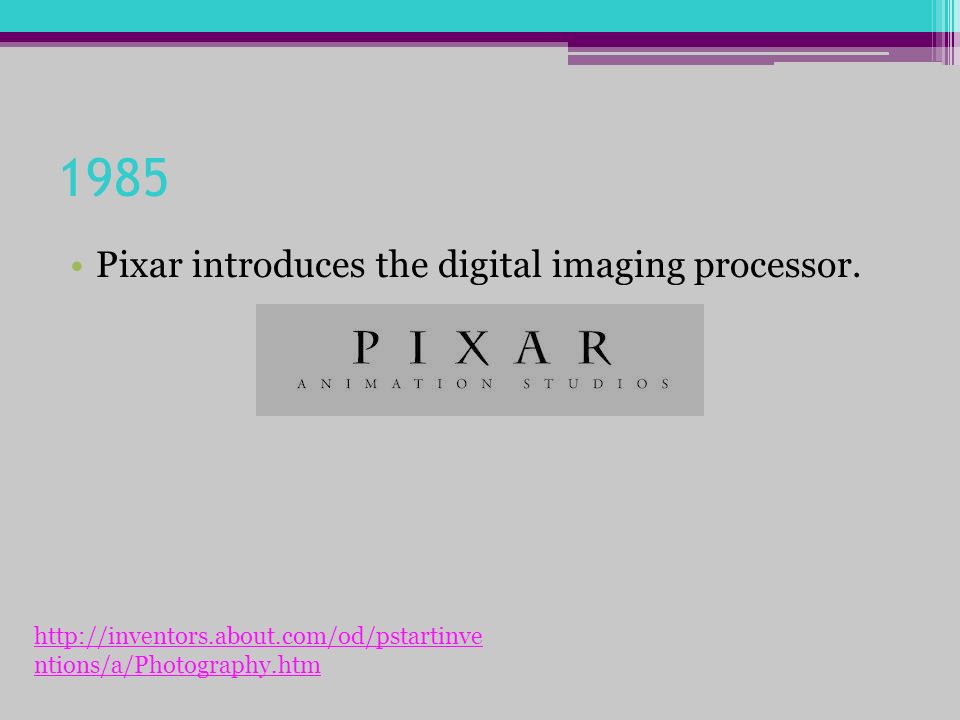 1985

• Pixar introduces the digital imaging processor.

PIXAR
ANIMATION STUDIOS

http://inventors.about.com/od/pstartinventions/a/Photography.htm